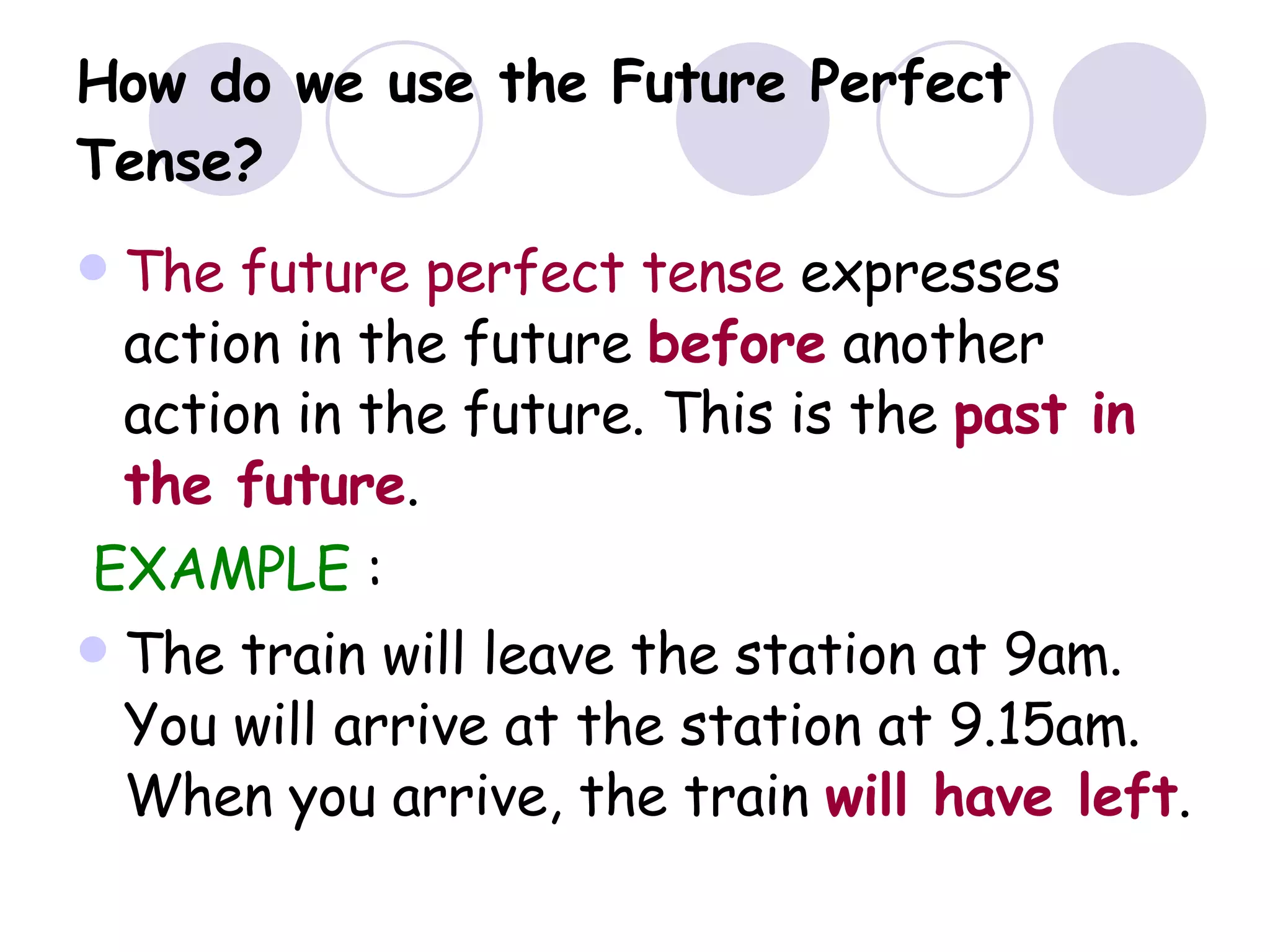 How do we use the Future Perfect Tense?

The future perfect tense expresses action in the future before another action in the future. This is the past in the future.

EXAMPLE :

The train will leave the station at 9am. You will arrive at the station at 9.15am. When you arrive, the train will have left.